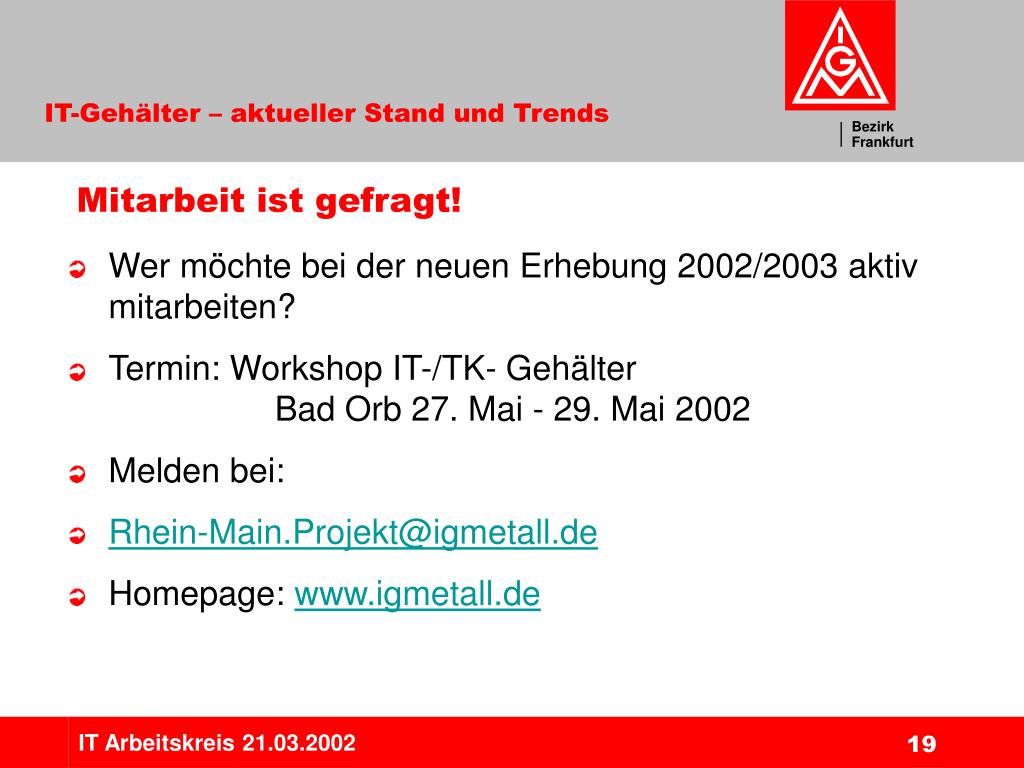 IT-Gehälter – aktueller Stand und Trends

IGM

Bezirk Frankfurt

Mitarbeit ist gefragt!

Wer möchte bei der neuen Erhebung 2002/2003 aktiv mitarbeiten?

Termin: Workshop IT-/TK- Gehälter
Bad Orb 27. Mai - 29. Mai 2002

Melden bei:

Rhein-Main.Projekt@igmetall.de

Homepage: www.igmetall.de

IT Arbeitskreis 21.03.2002

19